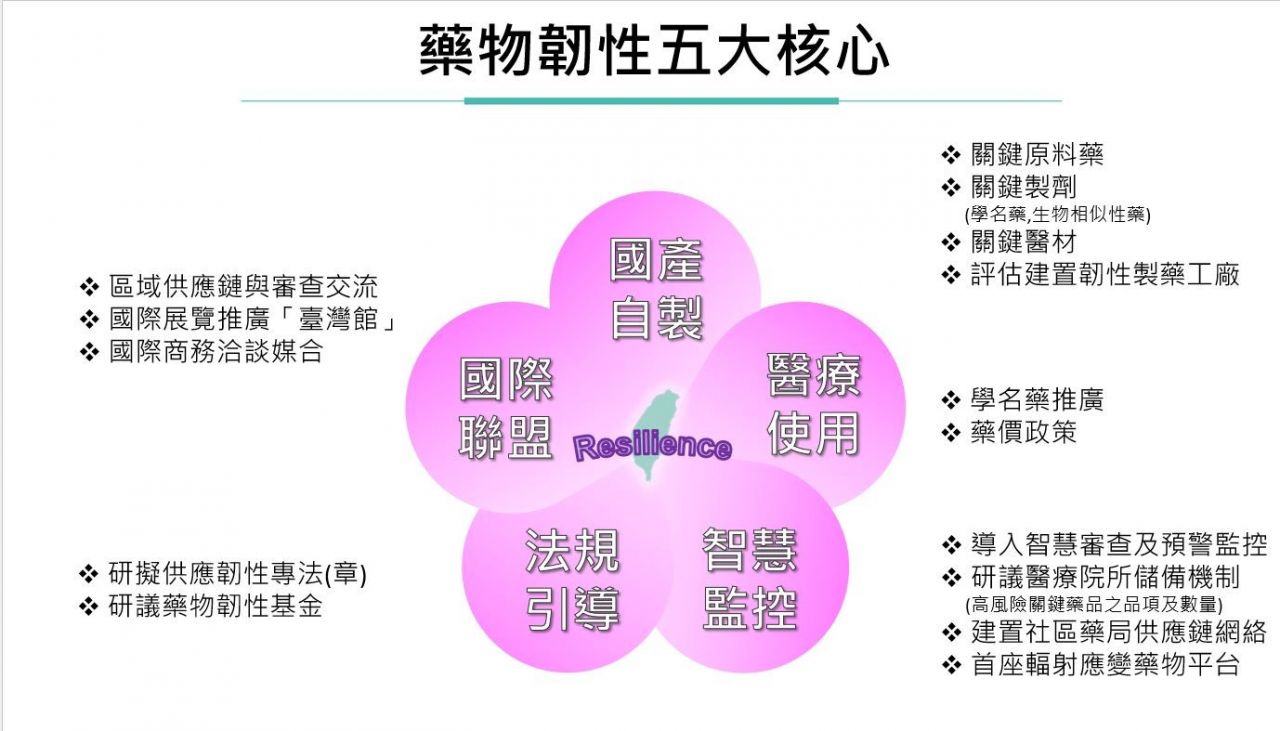 藥物韌性五大核心

❖ 區域供應鏈與審查交流
❖ 國際展覽推廣「臺灣館」
❖ 國際商務洽談媒合

❖ 研擬供應韌性專法(章)
❖ 研議藥物韌性基金

國產
自製

國際
聯盟

醫療
使用

Resilience

法規
引導

智慧
監控

❖ 關鍵原料藥
❖ 關鍵製劑
(學名藥,生物相似性藥)
❖ 關鍵醫材
❖ 評估建置韌性製藥工廠

❖ 學名藥推廣
❖ 藥價政策

❖ 導入智慧審查及預警監控
❖ 研議醫療院所儲備機制
(高風險關鍵藥品之品項及數量)
❖ 建置社區藥局供應鏈網絡
❖ 首座輻射應變藥物平台